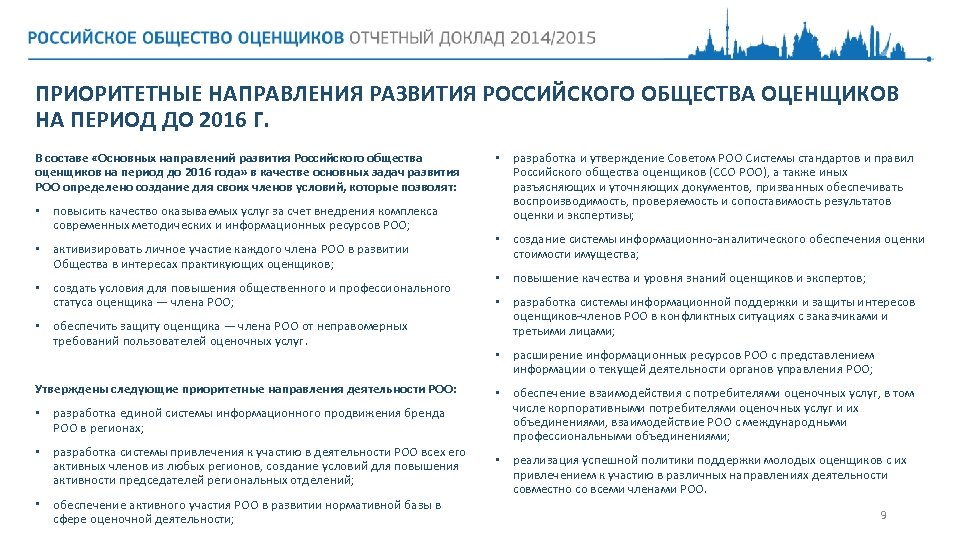 РОССИЙСКОЕ ОБЩЕСТВО ОЦЕНЩИКОВ ОТЧЕТНЫЙ ДОКЛАД 2014/2015

ПРИОРИТЕТНЫЕ НАПРАВЛЕНИЯ РАЗВИТИЯ РОССИЙСКОГО ОБЩЕСТВА ОЦЕНЩИКОВ НА ПЕРИОД ДО 2016 Г.

В составе «Основных направлений развития Российского общества оценщиков на период до 2016 года» в качестве основных задач развития РОО определено создание для своих членов условий, которые позволят:

• повысить качество оказываемых услуг за счет внедрения комплекса современных методических и информационных ресурсов РОО;

• активизировать личное участие каждого члена РОО в развитии Общества в интересах практикующих оценщиков;

• создать условия для повышения общественного и профессионального статуса оценщика — члена РОО;

• обеспечить защиту оценщика — члена РОО от неправомерных требований пользователей оценочных услуг.

Утверждены следующие приоритетные направления деятельности РОО:

• разработка единой системы информационного продвижения бренда РОО в регионах;

• разработка системы привлечения к участию в деятельности РОО всех его активных членов из любых регионов, создание условий для повышения активности председателей региональных отделений;

• обеспечение активного участия РОО в развитии нормативной базы в сфере оценочной деятельности;

• разработка и утверждение Советом РОО Системы стандартов и правил Российского общества оценщиков (ССО РОО), а также иных разъясняющих и уточняющих документов, призванных обеспечивать воспроизводимость, проверяемость и сопоставимость результатов оценки и экспертизы;

• создание системы информационно-аналитического обеспечения оценки стоимости имущества;

• повышение качества и уровня знаний оценщиков и экспертов;

• разработка системы информационной поддержки и защиты интересов оценщиков-членов РОО в конфликтных ситуациях с заказчиками и третьими лицами;

• расширение информационных ресурсов РОО с представлением информации о текущей деятельности органов управления РОО;

• обеспечение взаимодействия с потребителями оценочных услуг, в том числе корпоративными потребителями оценочных услуг и их объединениями, взаимодействие РОО с международными профессиональными объединениями;

• реализация успешной политики поддержки молодых оценщиков с их привлечением к участию в различных направлениях деятельности совместно со всеми членами РОО.

9